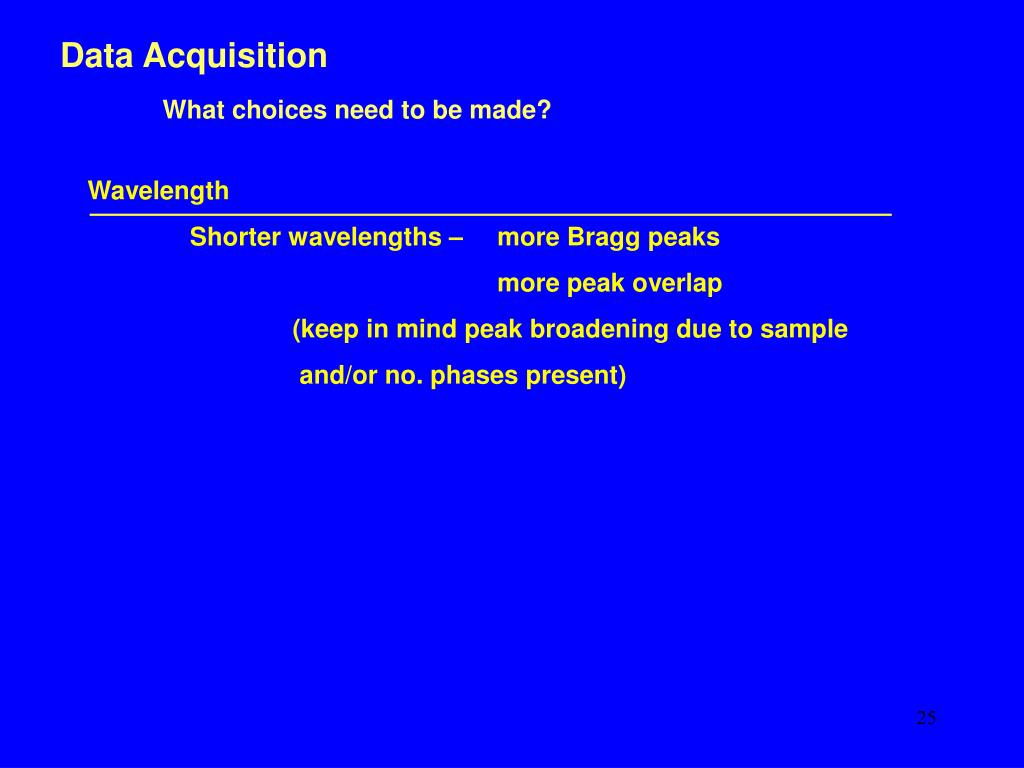 Data Acquisition

What choices need to be made?

Wavelength

Shorter wavelengths – more Bragg peaks
more peak overlap

(keep in mind peak broadening due to sample and/or no. phases present)

25